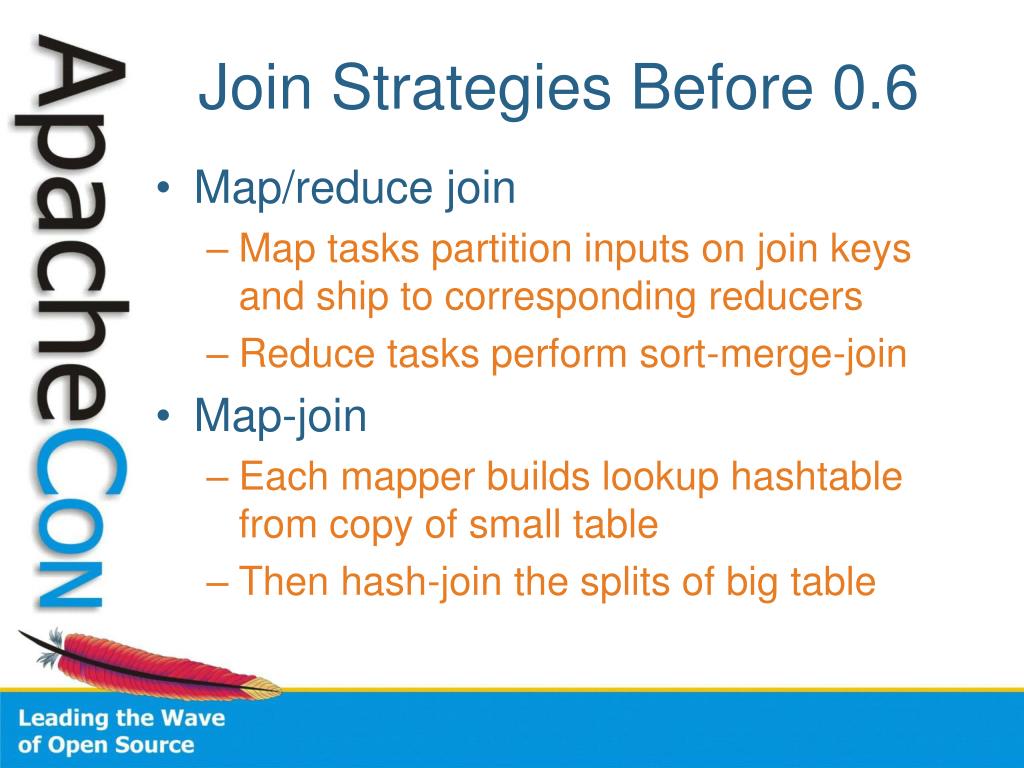 ApacheCon

Join Strategies Before 0.6

• Map/reduce join
– Map tasks partition inputs on join keys and ship to corresponding reducers
– Reduce tasks perform sort-merge-join
• Map-join
– Each mapper builds lookup hashtable from copy of small table
– Then hash-join the splits of big table

Leading the Wave of Open Source